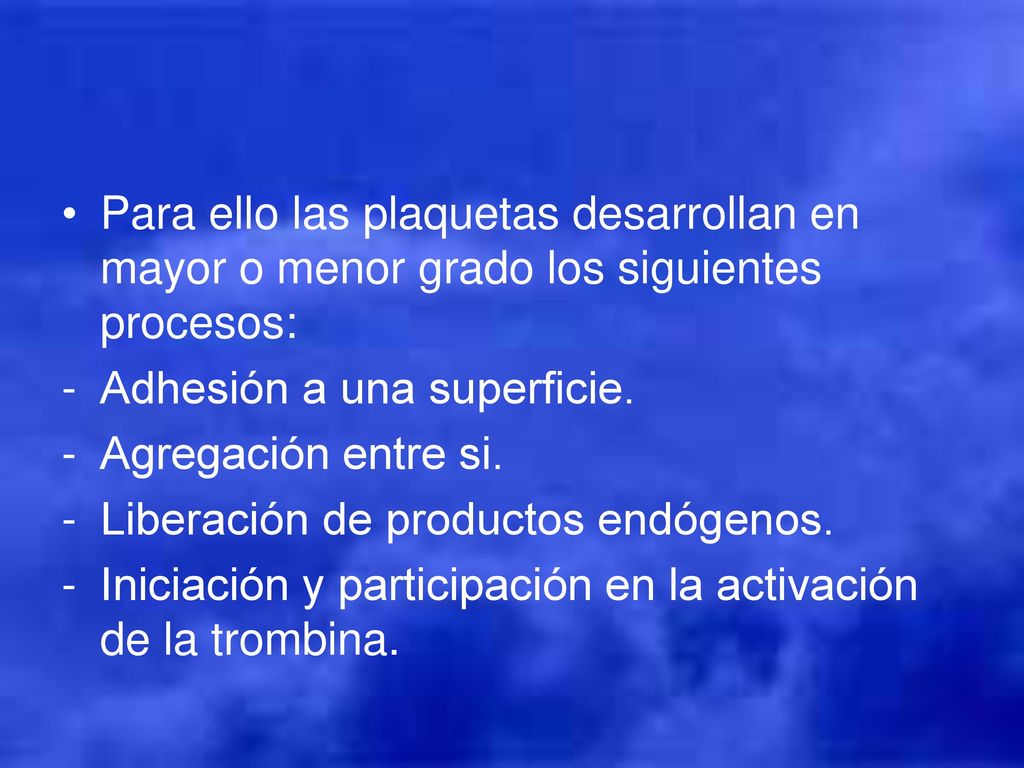 • Para ello las plaquetas desarrollan en mayor o menor grado los siguientes procesos:
- Adhesión a una superficie.
- Agregación entre si.
- Liberación de productos endógenos.
- Iniciación y participación en la activación de la trombina.